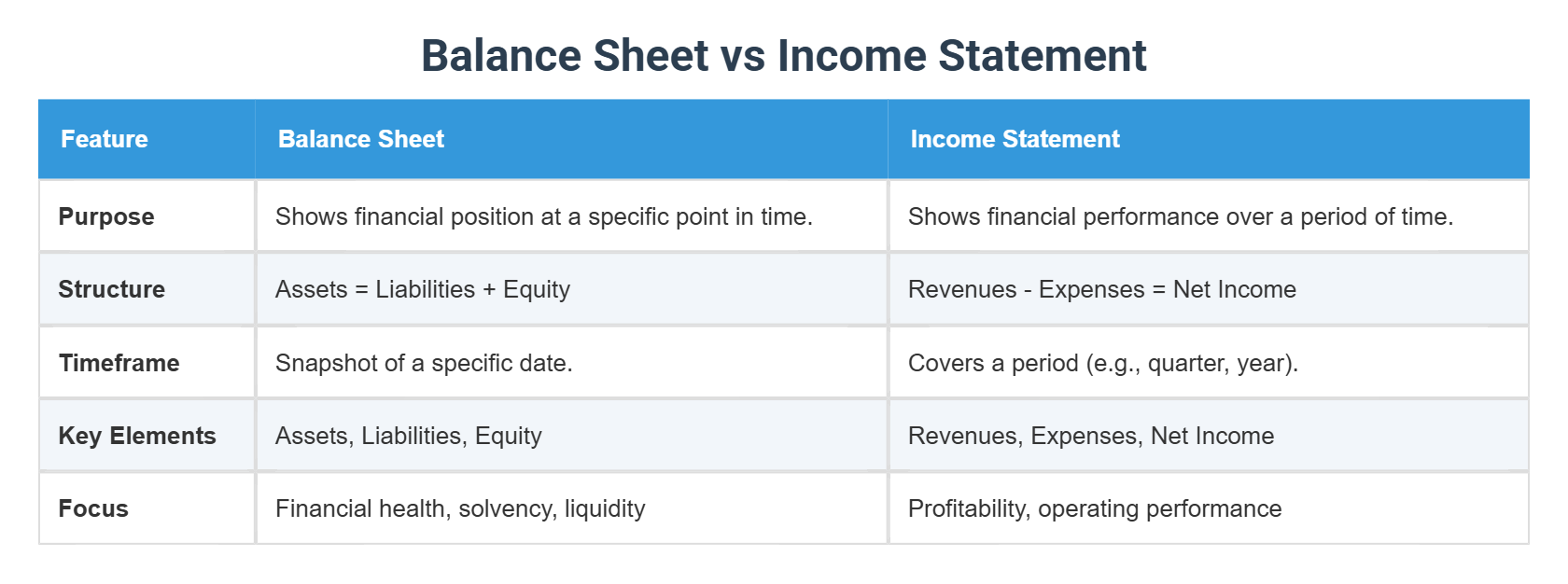 Balance Sheet vs Income Statement

| Feature | Balance Sheet | Income Statement |
|---|---|---|
| Purpose | Shows financial position at a specific point in time. | Shows financial performance over a period of time. |
| Structure | Assets = Liabilities + Equity | Revenues - Expenses = Net Income |
| Timeframe | Snapshot of a specific date. | Covers a period (e.g., quarter, year). |
| Key Elements | Assets, Liabilities, Equity | Revenues, Expenses, Net Income |
| Focus | Financial health, solvency, liquidity | Profitability, operating performance |